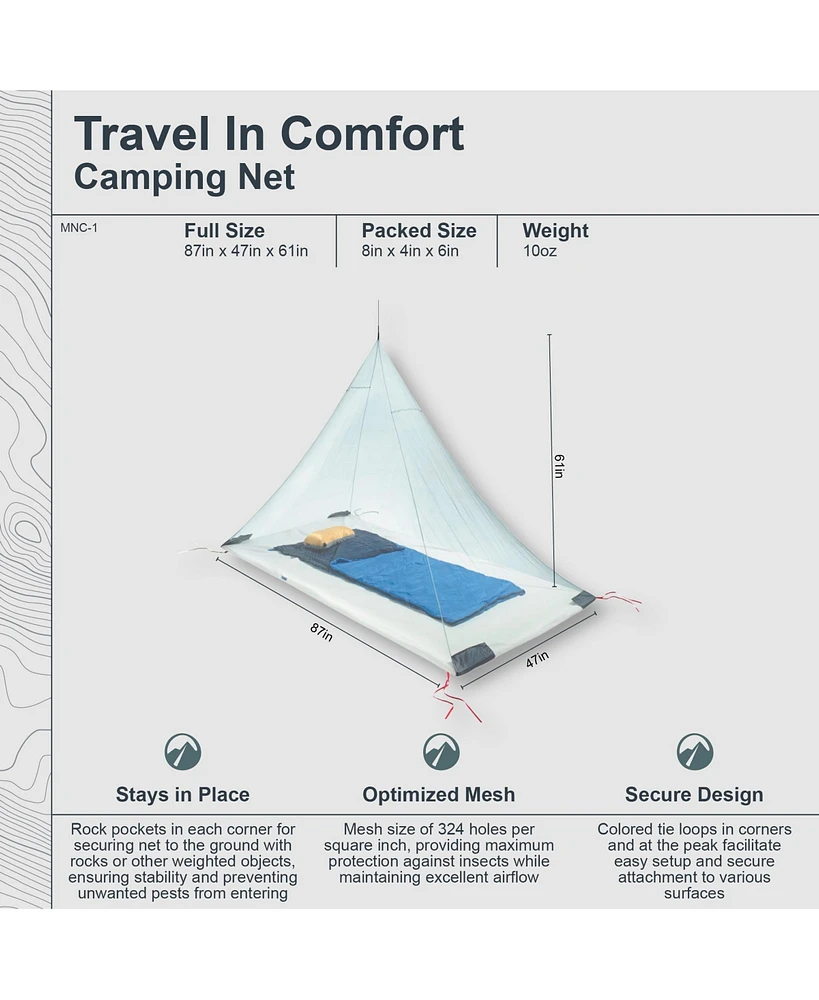 Travel In Comfort
Camping Net

MNC-1

Full Size
87in x 47in x 61in

Packed Size
8in x 4in x 6in

Weight
10oz

61in

87in

47in

Stays in Place

Rock pockets in each corner for securing net to the ground with rocks or other weighted objects, ensuring stability and preventing unwanted pests from entering

Optimized Mesh

Mesh size of 324 holes per square inch, providing maximum protection against insects while maintaining excellent airflow

Secure Design

Colored tie loops in corners and at the peak facilitate easy setup and secure attachment to various surfaces